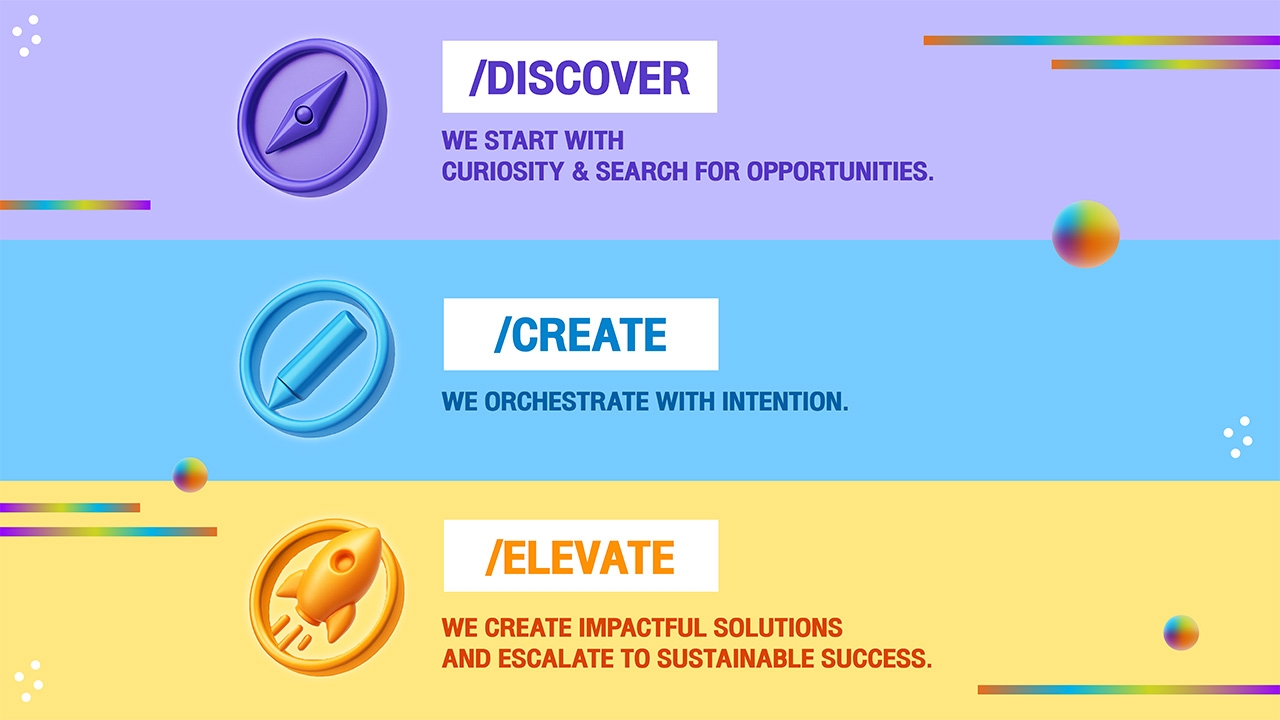 /DISCOVER

WE START WITH
CURIOSITY & SEARCH FOR OPPORTUNITIES.

/CREATE

WE ORCHESTRATE WITH INTENTION.

/ELEVATE

WE CREATE IMPACTFUL SOLUTIONS
AND ESCALATE TO SUSTAINABLE SUCCESS.